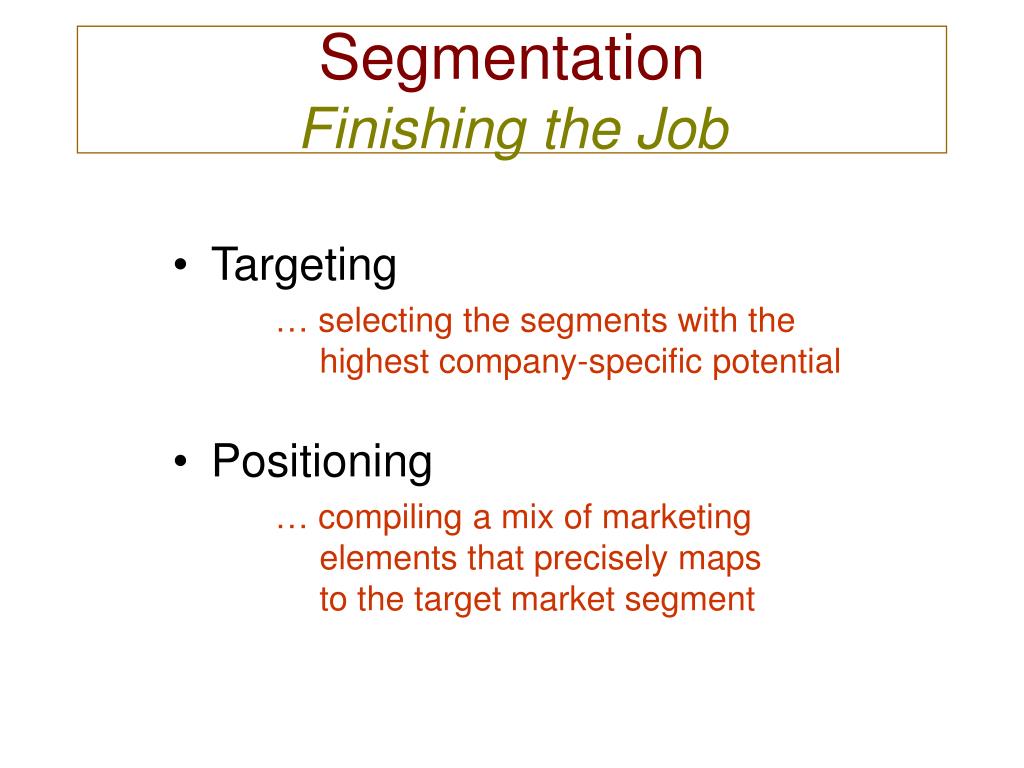 Segmentation
Finishing the Job

• Targeting
… selecting the segments with the highest company-specific potential

• Positioning
… compiling a mix of marketing elements that precisely maps to the target market segment